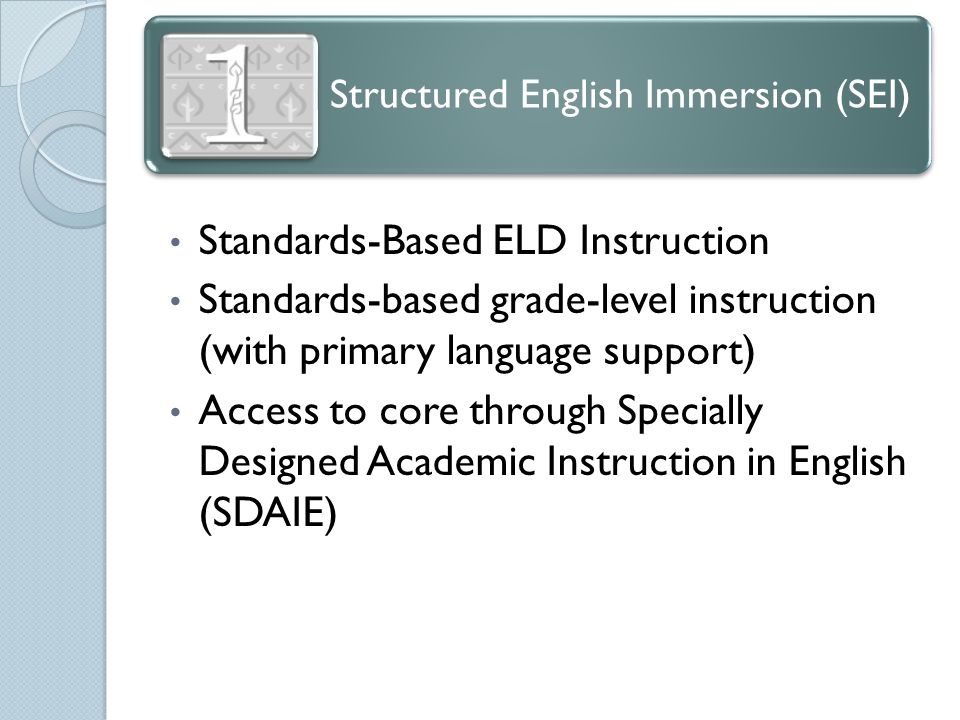 1

Structured English Immersion (SEI)

• Standards-Based ELD Instruction
• Standards-based grade-level instruction (with primary language support)
• Access to core through Specially Designed Academic Instruction in English (SDAIE)